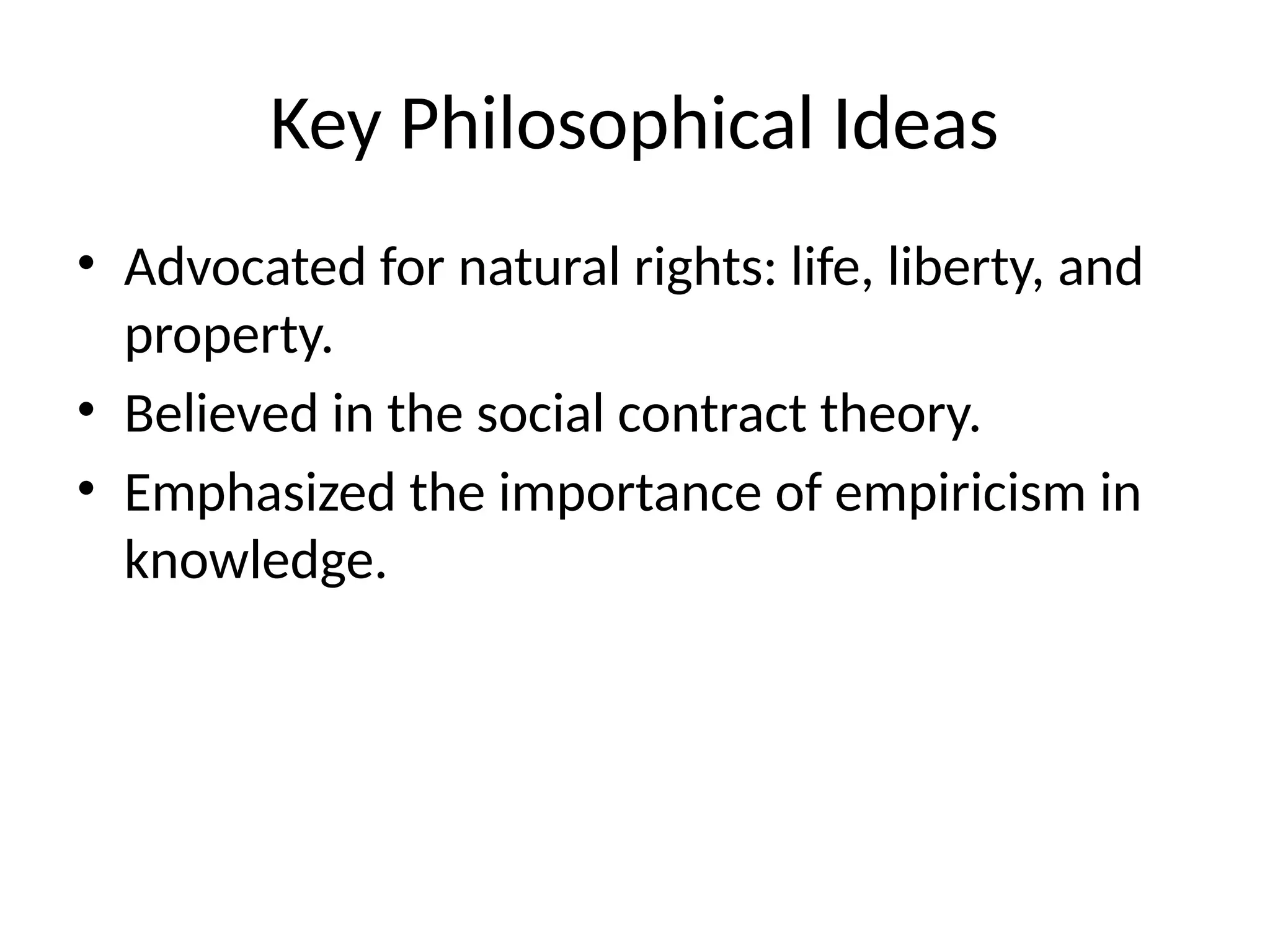 Key Philosophical Ideas

• Advocated for natural rights: life, liberty, and property.
• Believed in the social contract theory.
• Emphasized the importance of empiricism in knowledge.